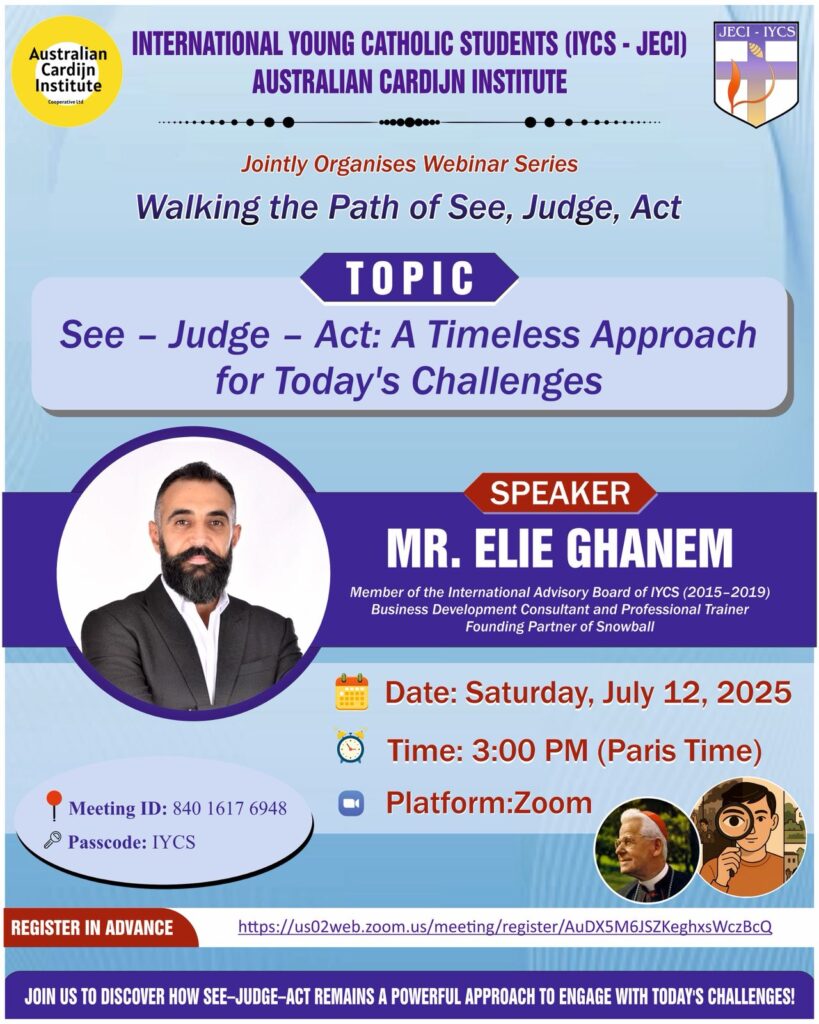 Australian Cardijn Institute
Cooperative Ltd

INTERNATIONAL YOUNG CATHOLIC STUDENTS (IYCS - JECI)
AUSTRALIAN CARDIJN INSTITUTE

JECI - IYCS

Jointly Organises Webinar Series

Walking the Path of See, Judge, Act

TOPIC

See – Judge – Act: A Timeless Approach for Today's Challenges

SPEAKER

MR. ELIE GHANEM

Member of the International Advisory Board of IYCS (2015–2019)
Business Development Consultant and Professional Trainer
Founding Partner of Snowball

Date: Saturday, July 12, 2025

Time: 3:00 PM (Paris Time)

Platform:Zoom

Meeting ID: 840 1617 6948
Passcode: IYCS

REGISTER IN ADVANCE

https://us02web.zoom.us/meeting/register/AuDX5M6JSZKeghxsWczBcQ

JOIN US TO DISCOVER HOW SEE–JUDGE–ACT REMAINS A POWERFUL APPROACH TO ENGAGE WITH TODAY'S CHALLENGES!